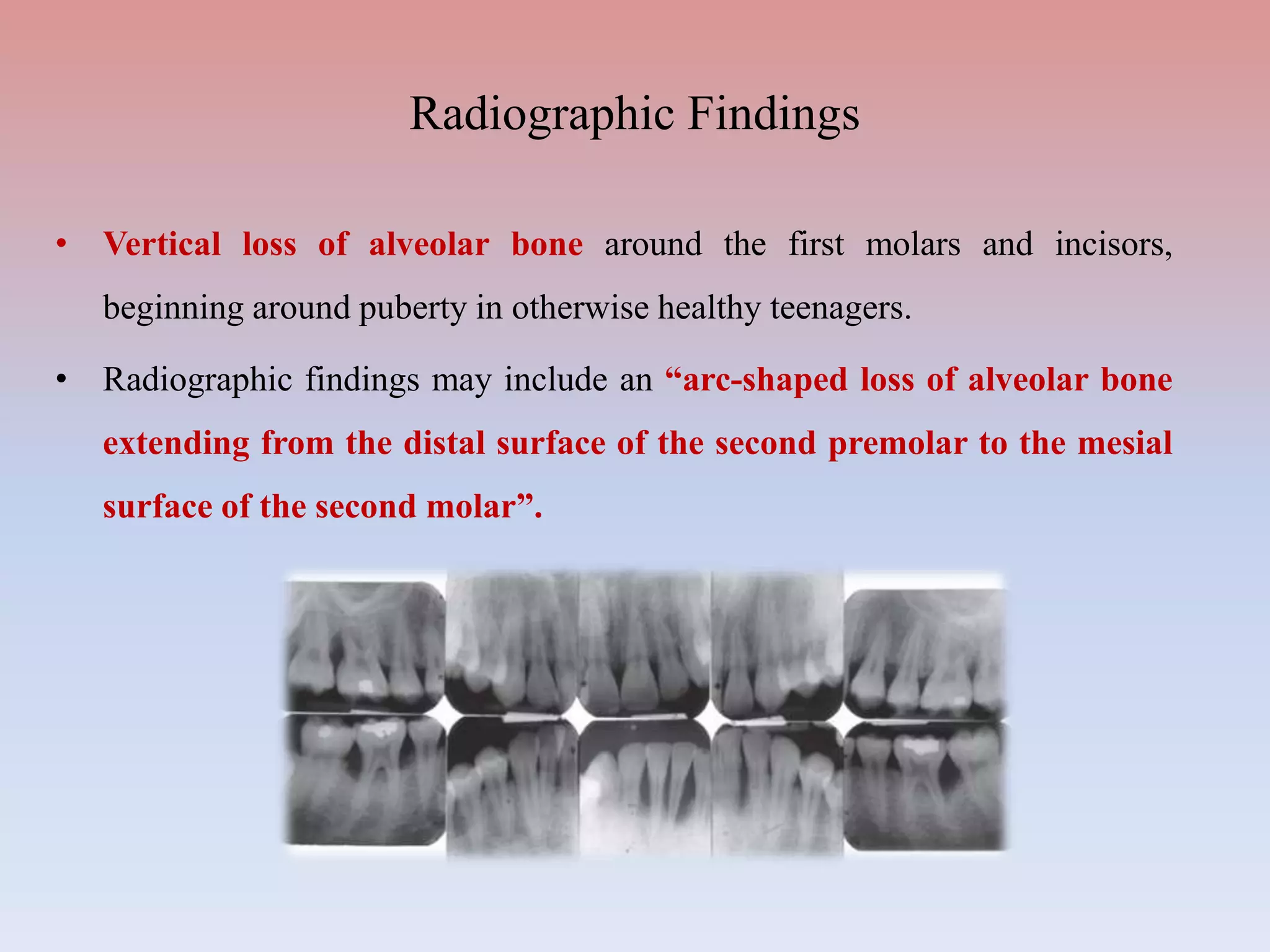 Radiographic Findings

• Vertical loss of alveolar bone around the first molars and incisors, beginning around puberty in otherwise healthy teenagers.

• Radiographic findings may include an “arc-shaped loss of alveolar bone extending from the distal surface of the second premolar to the mesial surface of the second molar”.